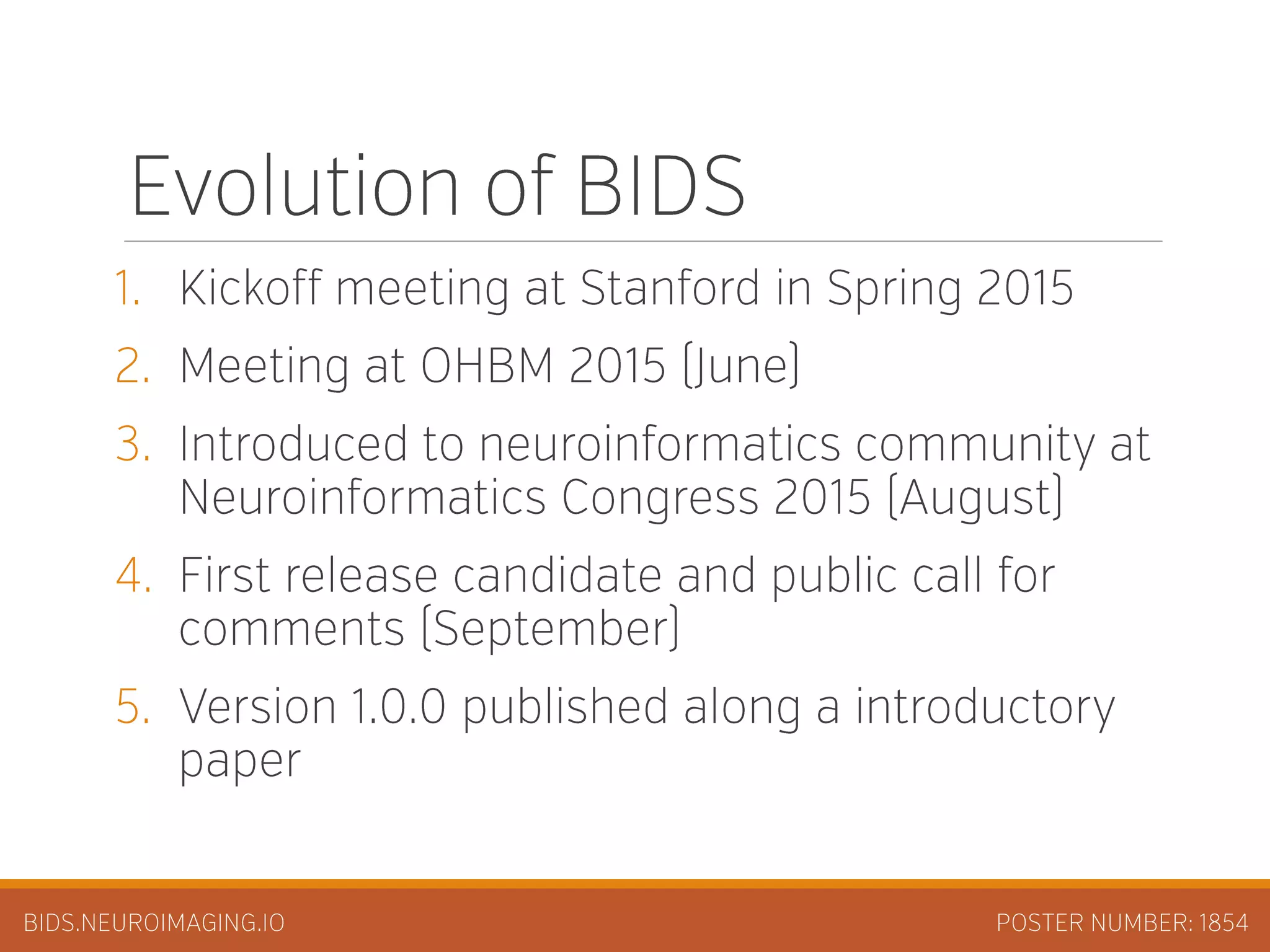 Evolution of BIDS

1. Kickoff meeting at Stanford in Spring 2015
2. Meeting at OHBM 2015 (June)
3. Introduced to neuroinformatics community at Neuroinformatics Congress 2015 (August)
4. First release candidate and public call for comments (September)
5. Version 1.0.0 published along a introductory paper

BIDS.NEUROIMAGING.IO

POSTER NUMBER: 1854